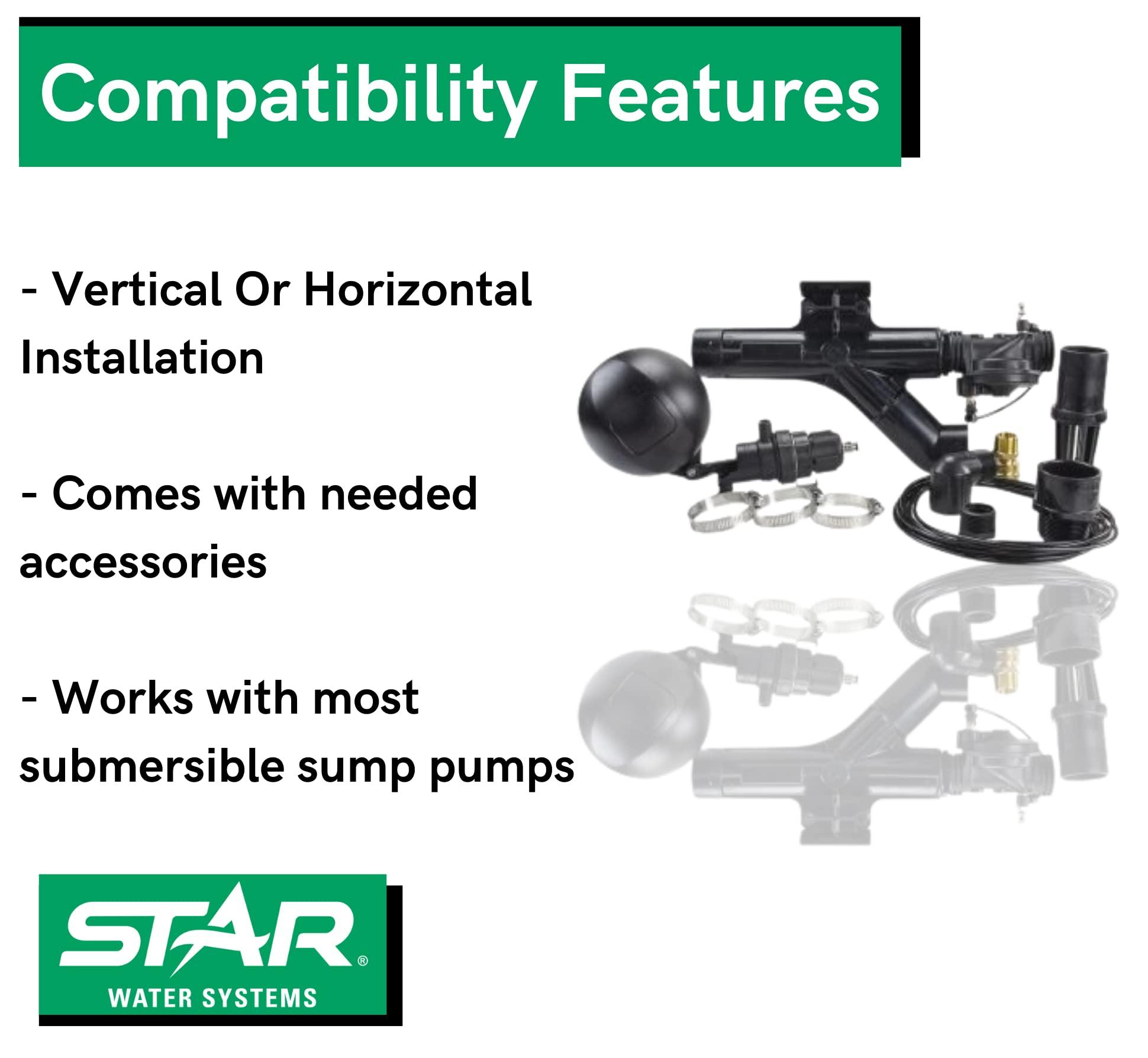 Compatibility Features

- Vertical Or Horizontal Installation

- Comes with needed accessories

- Works with most submersible sump pumps

STAR®
WATER SYSTEMS